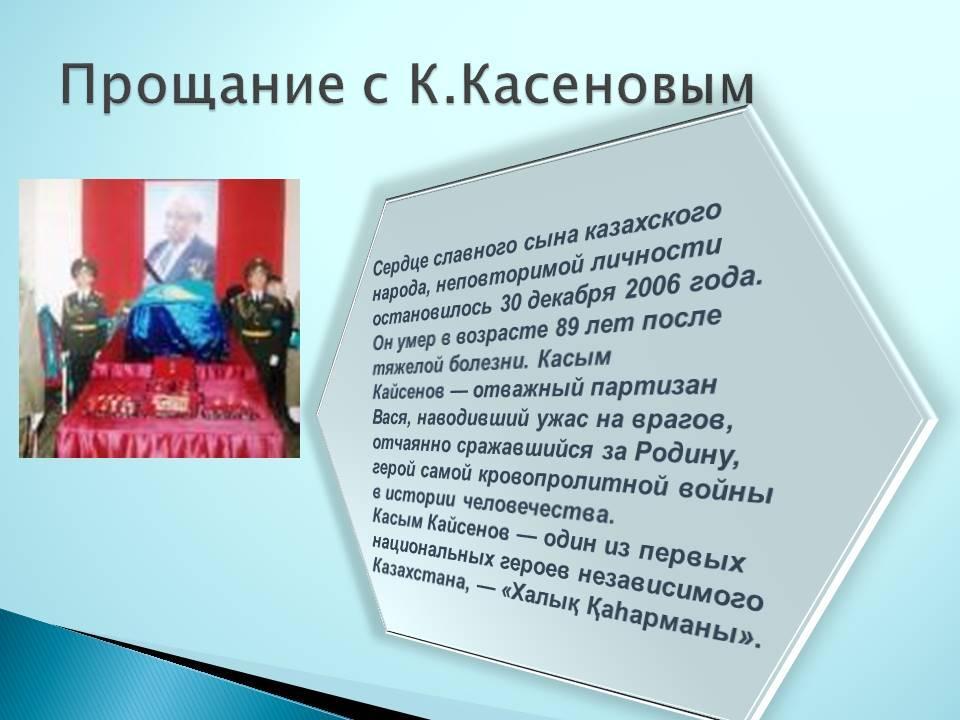 Прощание с К.Касеновым

Сердце славного сына казахского народа, неповторимой личности остановилось 30 декабря 2006 года. Он умер в возрасте 89 лет после тяжелой болезни. Касым Кайсенов — отважный партизан Вася, наводивший ужас на врагов, отчаянно сражавшийся за Родину, герой самой кровопролитной войны в истории человечества.
Касым Кайсенов — один из первых национальных героев независимого Казахстана, — «Халық Қаһарманы».